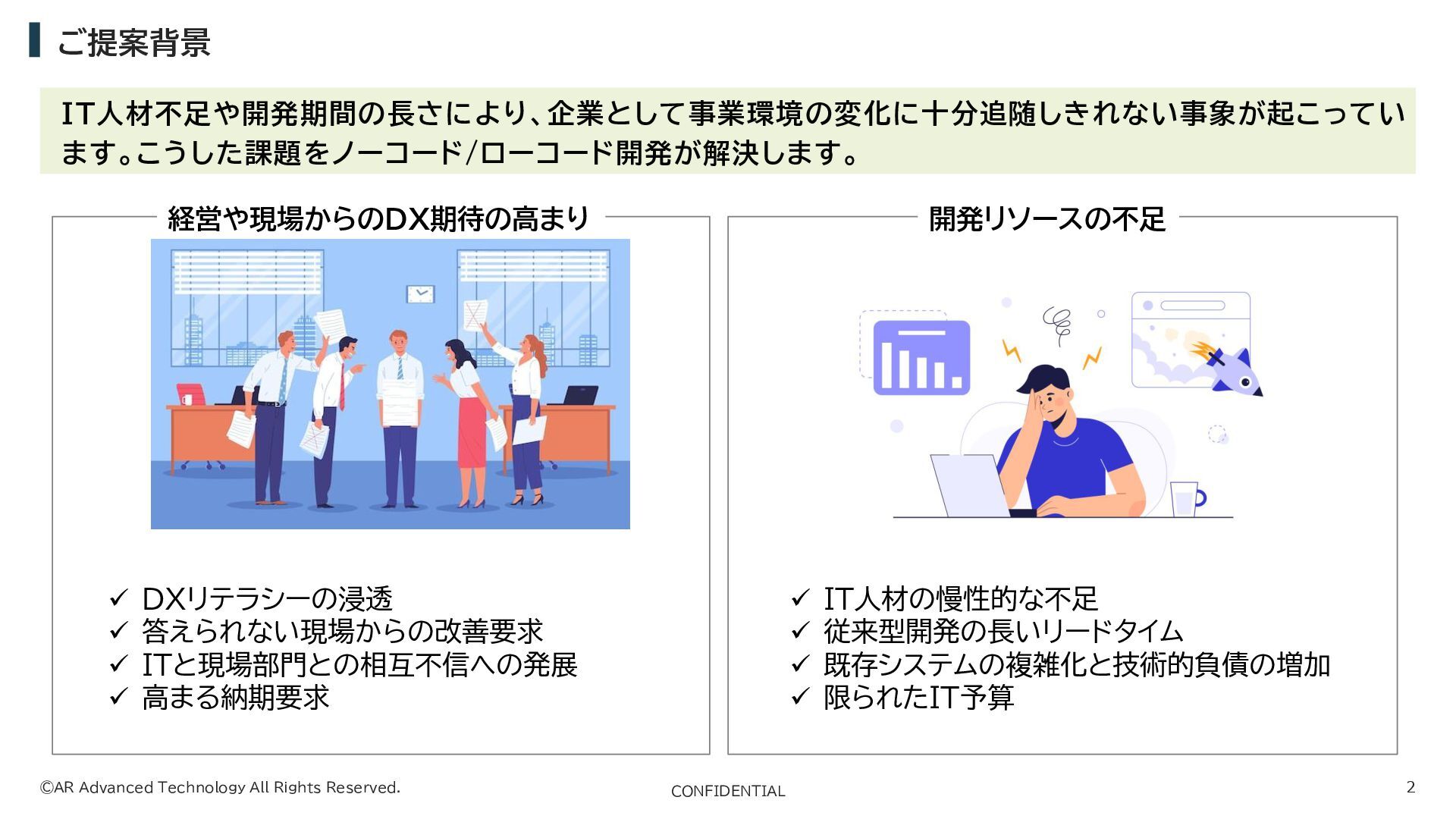 ご提案背景

IT人材不足や開発期間の長さにより、企業として事業環境の変化に十分追随しきれない事象が起こっています。こうした課題をノーコード/ローコード開発が解決します。

経営や現場からのDX期待の高まり

✓ DXリテラシーの浸透
✓ 答えられない現場からの改善要求
✓ ITと現場部門との相互不信への発展
✓ 高まる納期要求

開発リソースの不足

✓ IT人材の慢性的な不足
✓ 従来型開発の長いリードタイム
✓ 既存システムの複雑化と技術的負債の増加
✓ 限られたIT予算

©AR Advanced Technology All Rights Reserved.

CONFIDENTIAL

2